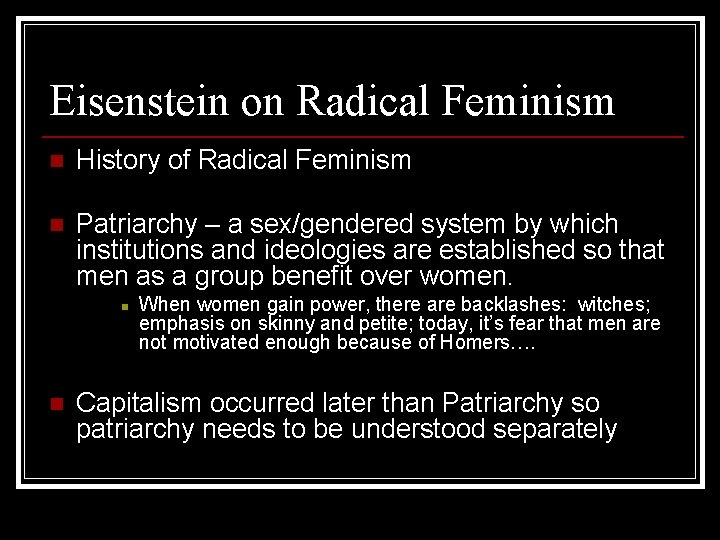 Eisenstein on Radical Feminism

History of Radical Feminism

Patriarchy – a sex/gendered system by which institutions and ideologies are established so that men as a group benefit over women.

When women gain power, there are backlashes: witches; emphasis on skinny and petite; today, it's fear that men are not motivated enough because of Homers….

Capitalism occurred later than Patriarchy so patriarchy needs to be understood separately